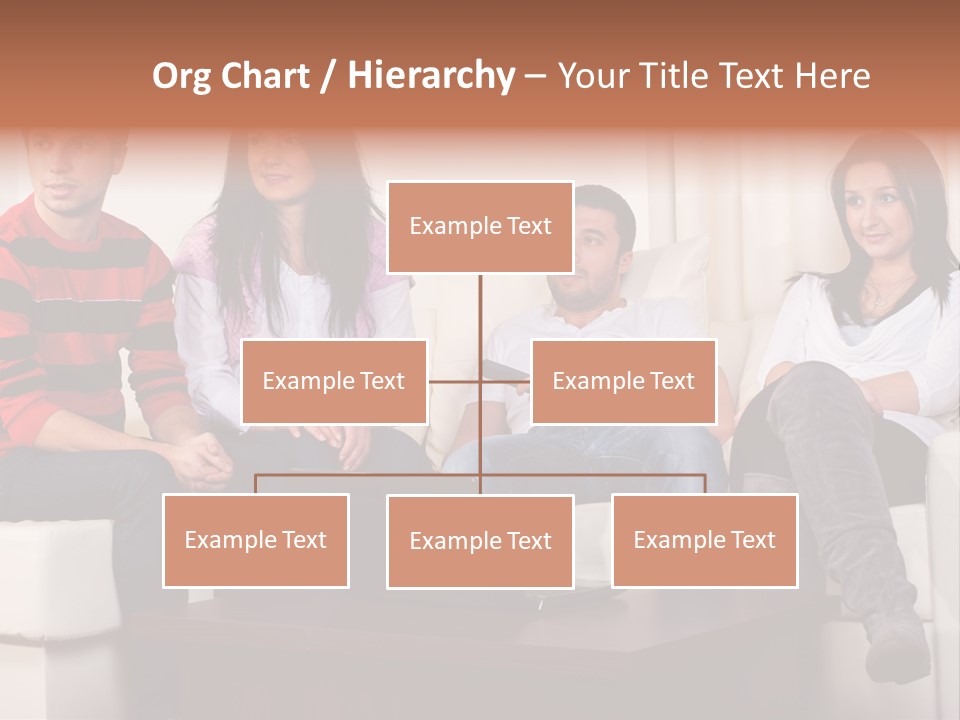 Org Chart / Hierarchy – Your Title Text Here

Example Text

Example Text

Example Text

Example Text

Example Text

Example Text